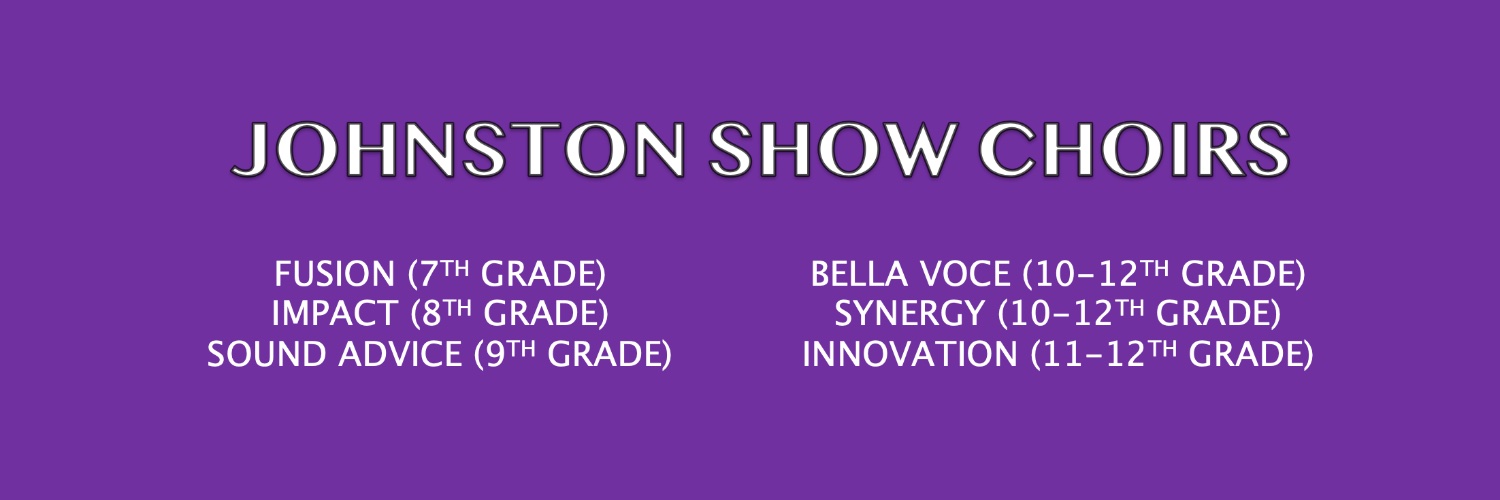 JOHNSTON SHOW CHOIRS

FUSION (7TH GRADE)
IMPACT (8TH GRADE)
SOUND ADVICE (9TH GRADE)

BELLA VOCE (10-12TH GRADE)
SYNERGY (10-12TH GRADE)
INNOVATION (11-12TH GRADE)